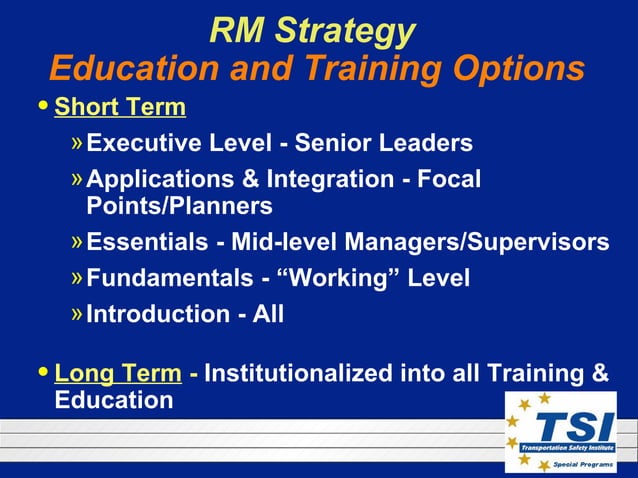 RM Strategy
Education and Training Options

• Short Term

» Executive Level - Senior Leaders

» Applications & Integration - Focal Points/Planners

» Essentials - Mid-level Managers/Supervisors

» Fundamentals - “Working” Level

» Introduction - All

• Long Term - Institutionalized into all Training & Education

TSI
Transportation Safety Institute
Special Programs